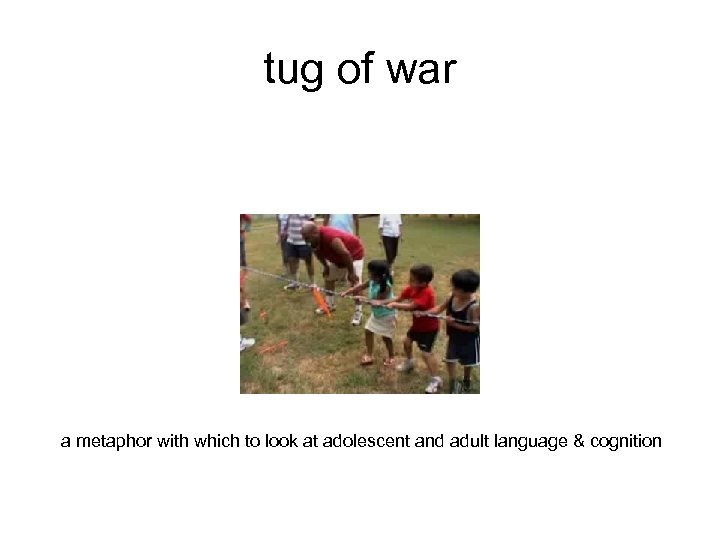 tug of war

a metaphor with which to look at adolescent and adult language & cognition